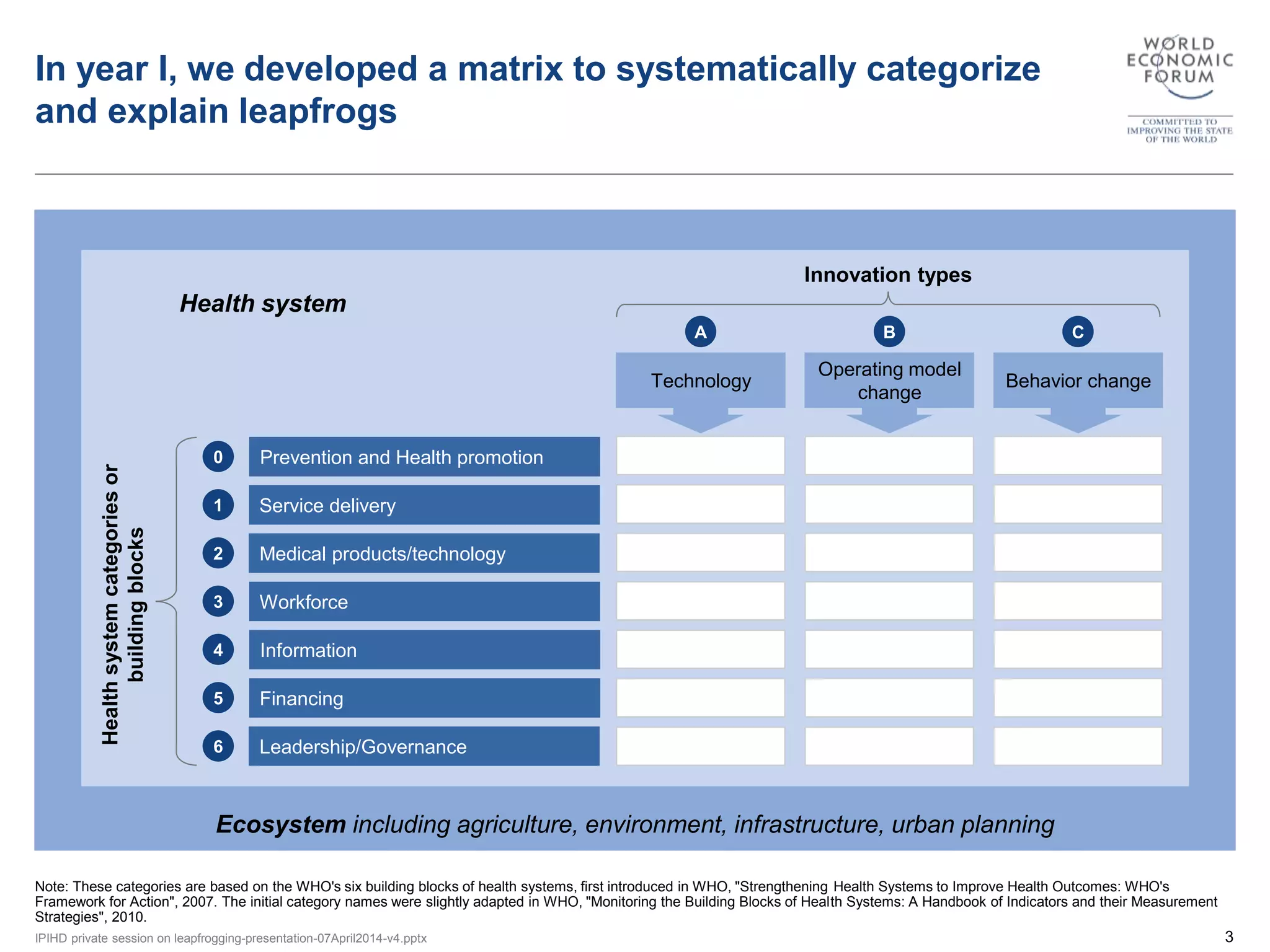 In year I, we developed a matrix to systematically categorize and explain leapfrogs

WORLD ECONOMIC FORUM
COMMITTED TO IMPROVING THE STATE OF THE WORLD

Health system

Innovation types

A
Technology

B
Operating model change

C
Behavior change

Health system categories or building blocks

0 Prevention and Health promotion
1 Service delivery
2 Medical products/technology
3 Workforce
4 Information
5 Financing
6 Leadership/Governance

Ecosystem including agriculture, environment, infrastructure, urban planning

Note: These categories are based on the WHO's six building blocks of health systems, first introduced in WHO, "Strengthening Health Systems to Improve Health Outcomes: WHO's Framework for Action", 2007. The initial category names were slightly adapted in WHO, "Monitoring the Building Blocks of Health Systems: A Handbook of Indicators and their Measurement Strategies", 2010.

IPIHD private session on leapfrogging-presentation-07April2014-v4.pptx

3